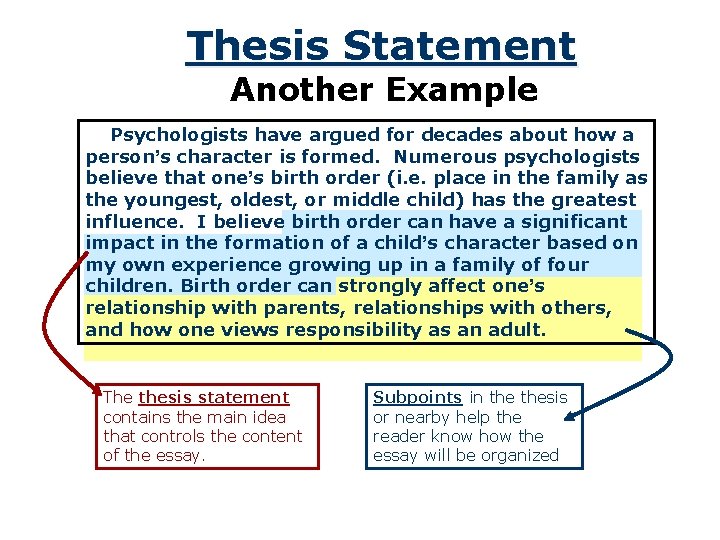 Thesis Statement
Another Example

Psychologists have argued for decades about how a person's character is formed. Numerous psychologists believe that one's birth order (i.e. place in the family as the youngest, oldest, or middle child) has the greatest influence. I believe birth order can have a significant impact in the formation of a child's character based on my own experience growing up in a family of four children. Birth order can strongly affect one's relationship with parents, relationships with others, and how one views responsibility as an adult.

The thesis statement contains the main idea that controls the content of the essay.

Subpoints in the thesis or nearby help the reader know how the essay will be organized